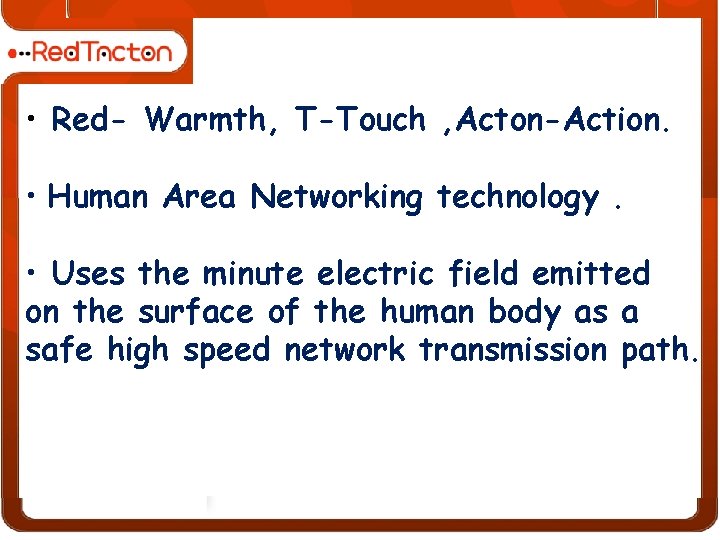 RedTacton

• Red- Warmth, T-Touch ,Acton-Action.

• Human Area Networking technology .

• Uses the minute electric field emitted on the surface of the human body as a safe high speed network transmission path.